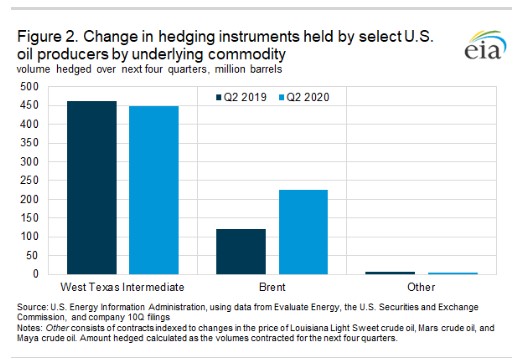 Figure 2. Change in hedging instruments held by select U.S. oil producers by underlying commodity

eia

volume hedged over next four quarters, million barrels

500
450
400
350
300
250
200
150
100
50
0

Q2 2019 Q2 2020

West Texas Intermediate
Brent
Other

Source: U.S. Energy Information Administration, using data from Evaluate Energy, the U.S. Securities and Exchange Commission, and company 10Q filings
Notes: Other consists of contracts indexed to changes in the price of Louisiana Light Sweet crude oil, Mars crude oil, and Maya crude oil. Amount hedged calculated as the volumes contracted for the next four quarters.